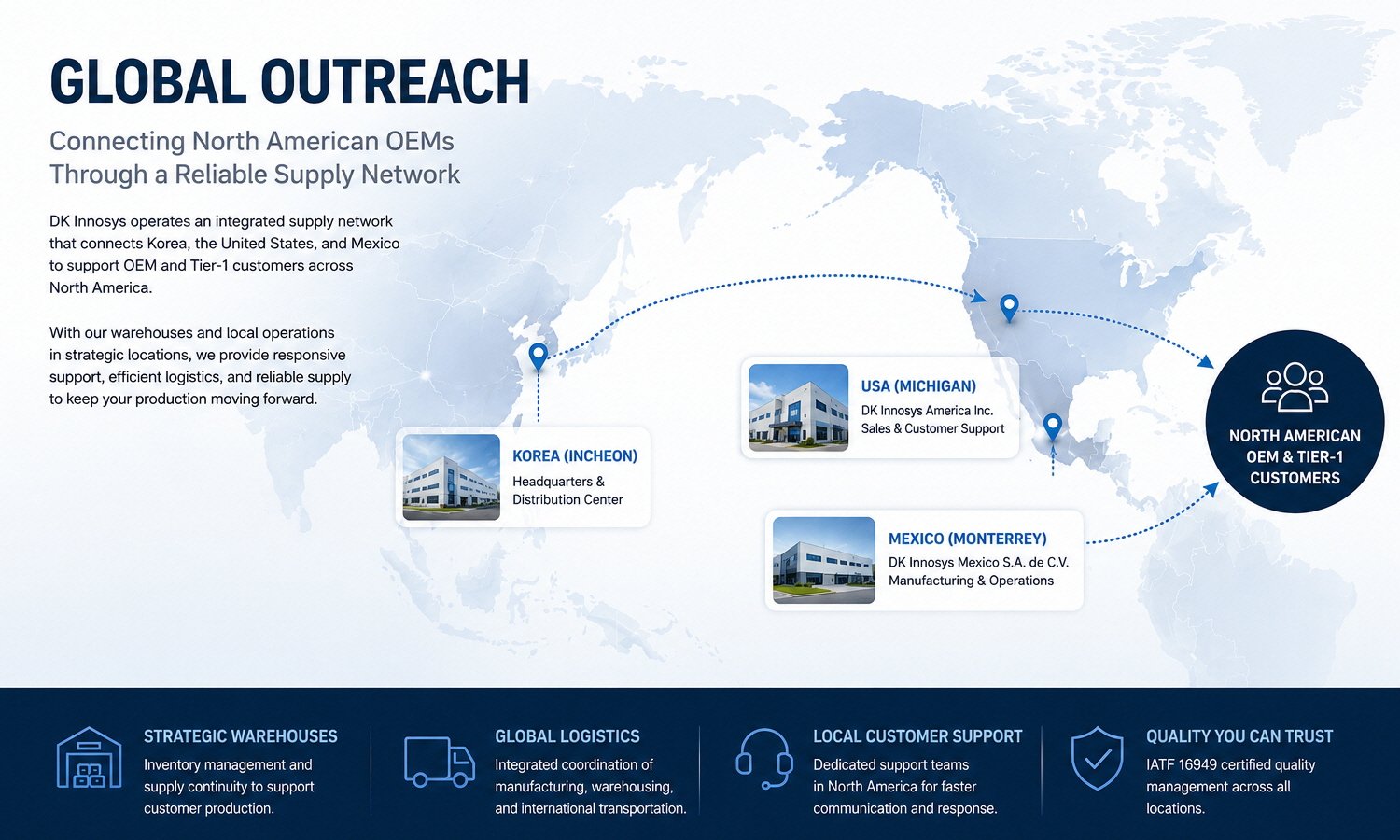 GLOBAL OUTREACH

Connecting North American OEMs Through a Reliable Supply Network

DK Innosys operates an integrated supply network that connects Korea, the United States, and Mexico to support OEM and Tier-1 customers across North America.

With our warehouses and local operations in strategic locations, we provide responsive support, efficient logistics, and reliable supply to keep your production moving forward.

KOREA (INCHEON)
Headquarters & Distribution Center

USA (MICHIGAN)
DK Innosys America Inc.
Sales & Customer Support

MEXICO (MONTERREY)
DK Innosys Mexico S.A. de C.V.
Manufacturing & Operations

NORTH AMERICAN OEM & TIER-1 CUSTOMERS

STRATEGIC WAREHOUSES
Inventory management and supply continuity to support customer production.

GLOBAL LOGISTICS
Integrated coordination of manufacturing, warehousing, and international transportation.

LOCAL CUSTOMER SUPPORT
Dedicated support teams in North America for faster communication and response.

QUALITY YOU CAN TRUST
IATF 16949 certified quality management across all locations.